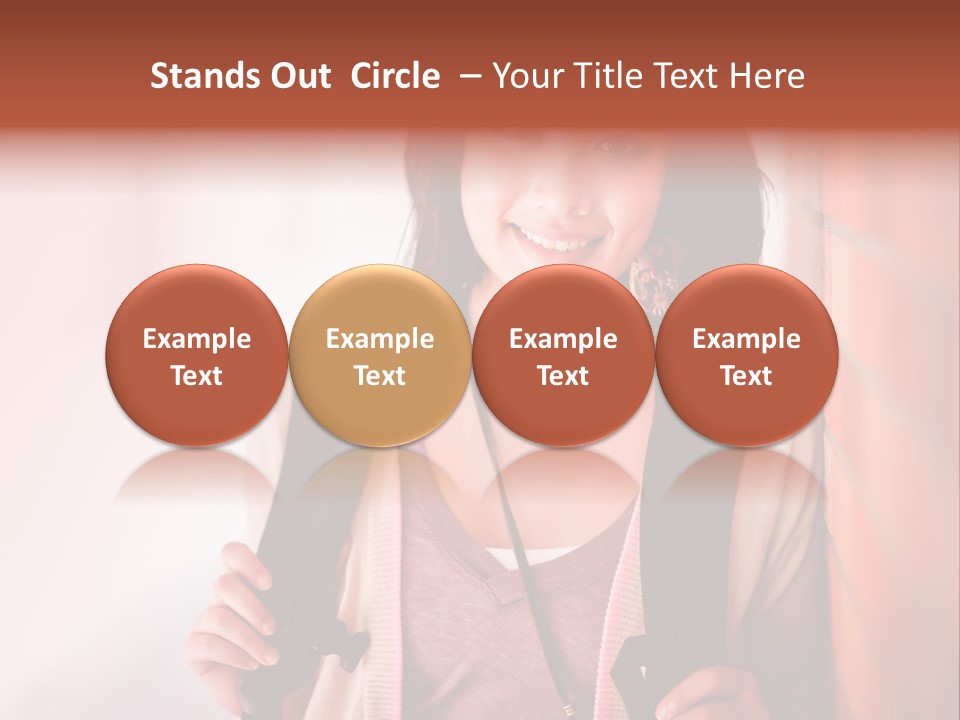 Stands Out Circle – Your Title Text Here

Example Text

Example Text

Example Text

Example Text